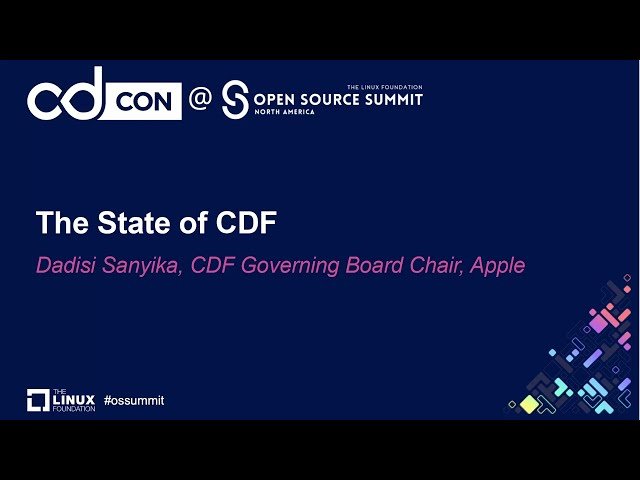 cd CON @ THE LINUX FOUNDATION OPEN SOURCE SUMMIT NORTH AMERICA

The State of CDF

Dadisi Sanyika, CDF Governing Board Chair, Apple

THE LINUX FOUNDATION #ossummit